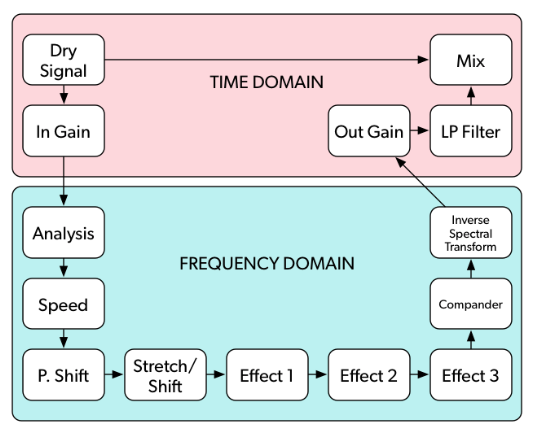 Dry Signal

Mix

TIME DOMAIN

In Gain

Out Gain

LP Filter

Analysis

Inverse Spectral Transform

FREQUENCY DOMAIN

Speed

Compander

P. Shift

Stretch/ Shift

Effect 1

Effect 2

Effect 3